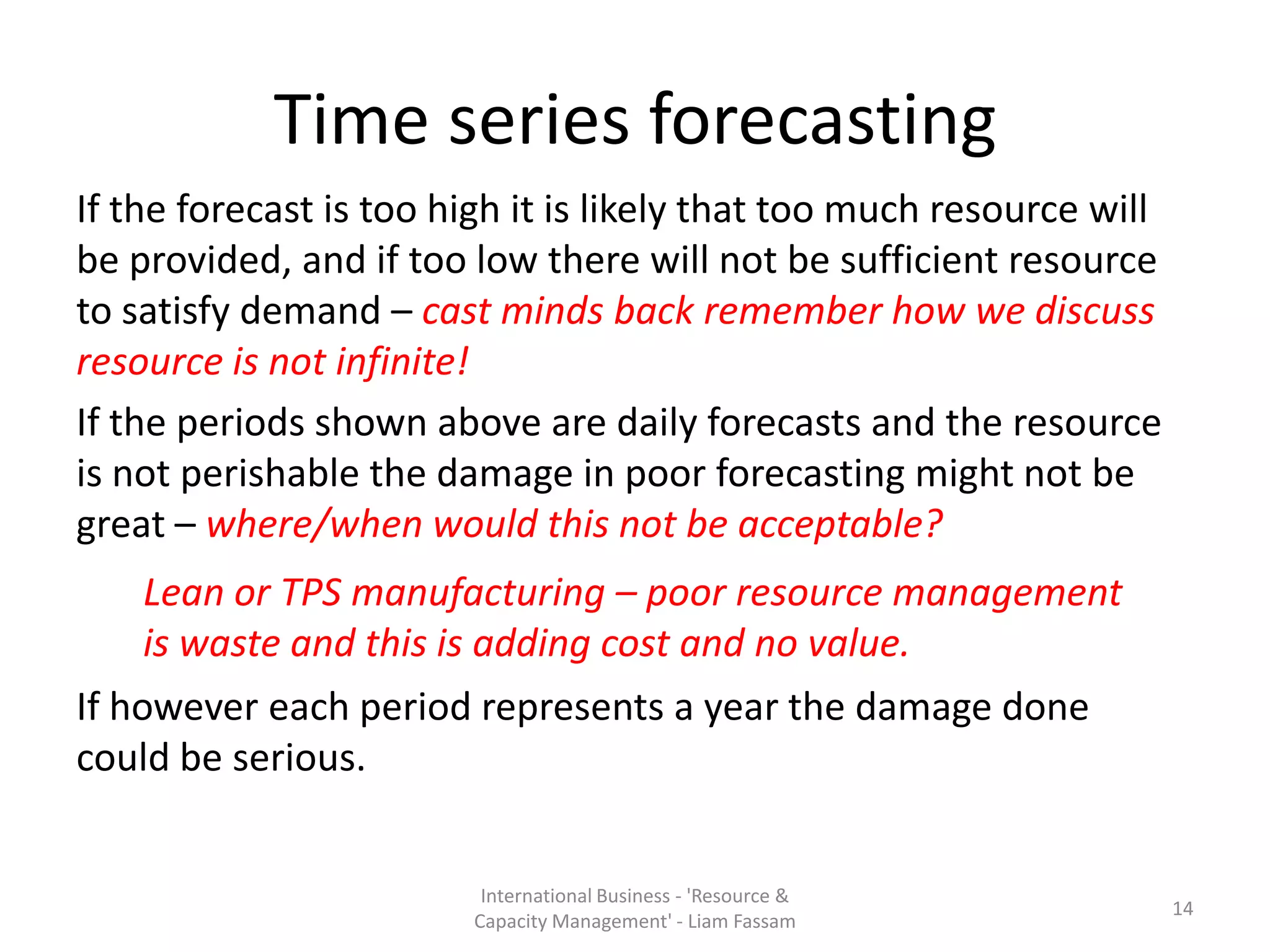 Time series forecasting

If the forecast is too high it is likely that too much resource will be provided, and if too low there will not be sufficient resource to satisfy demand – cast minds back remember how we discuss resource is not infinite!

If the periods shown above are daily forecasts and the resource is not perishable the damage in poor forecasting might not be great – where/when would this not be acceptable?

Lean or TPS manufacturing – poor resource management is waste and this is adding cost and no value.

If however each period represents a year the damage done could be serious.

International Business - 'Resource & Capacity Management' - Liam Fassam

14